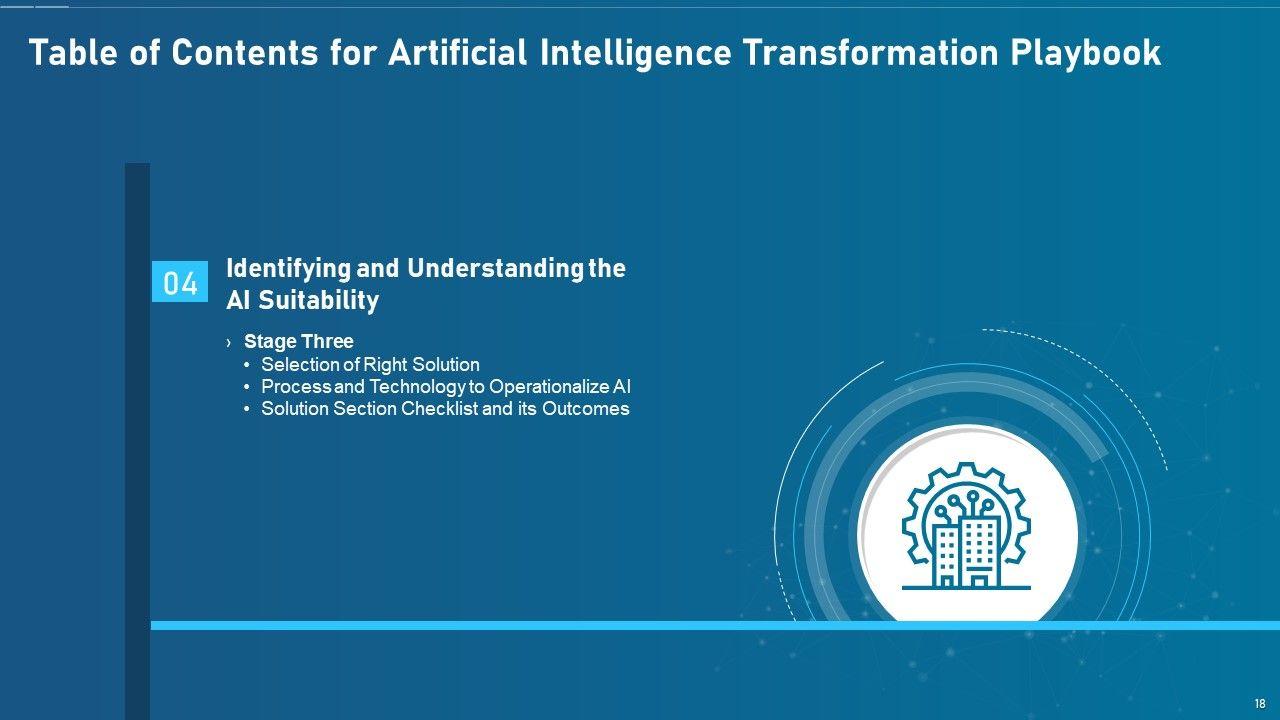 Table of Contents for Artificial Intelligence Transformation Playbook

04

Identifying and Understanding the AI Suitability

› Stage Three
• Selection of Right Solution
• Process and Technology to Operationalize AI
• Solution Section Checklist and its Outcomes

18